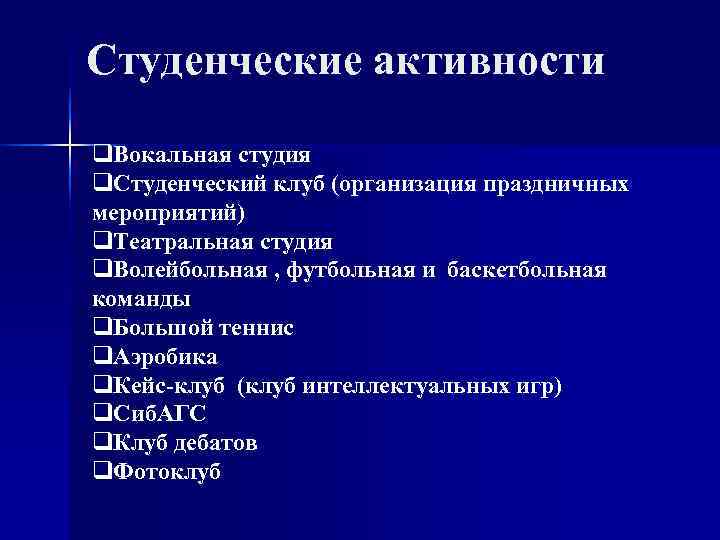 Студенческие активности

❑Вокальная студия
❑Студенческий клуб (организация праздничных мероприятий)
❑Театральная студия
❑Волейбольная , футбольная и баскетбольная команды
❑Большой теннис
❑Аэробика
❑Кейс-клуб (клуб интеллектуальных игр)
❑СибАГС
❑Клуб дебатов
❑Фотоклуб